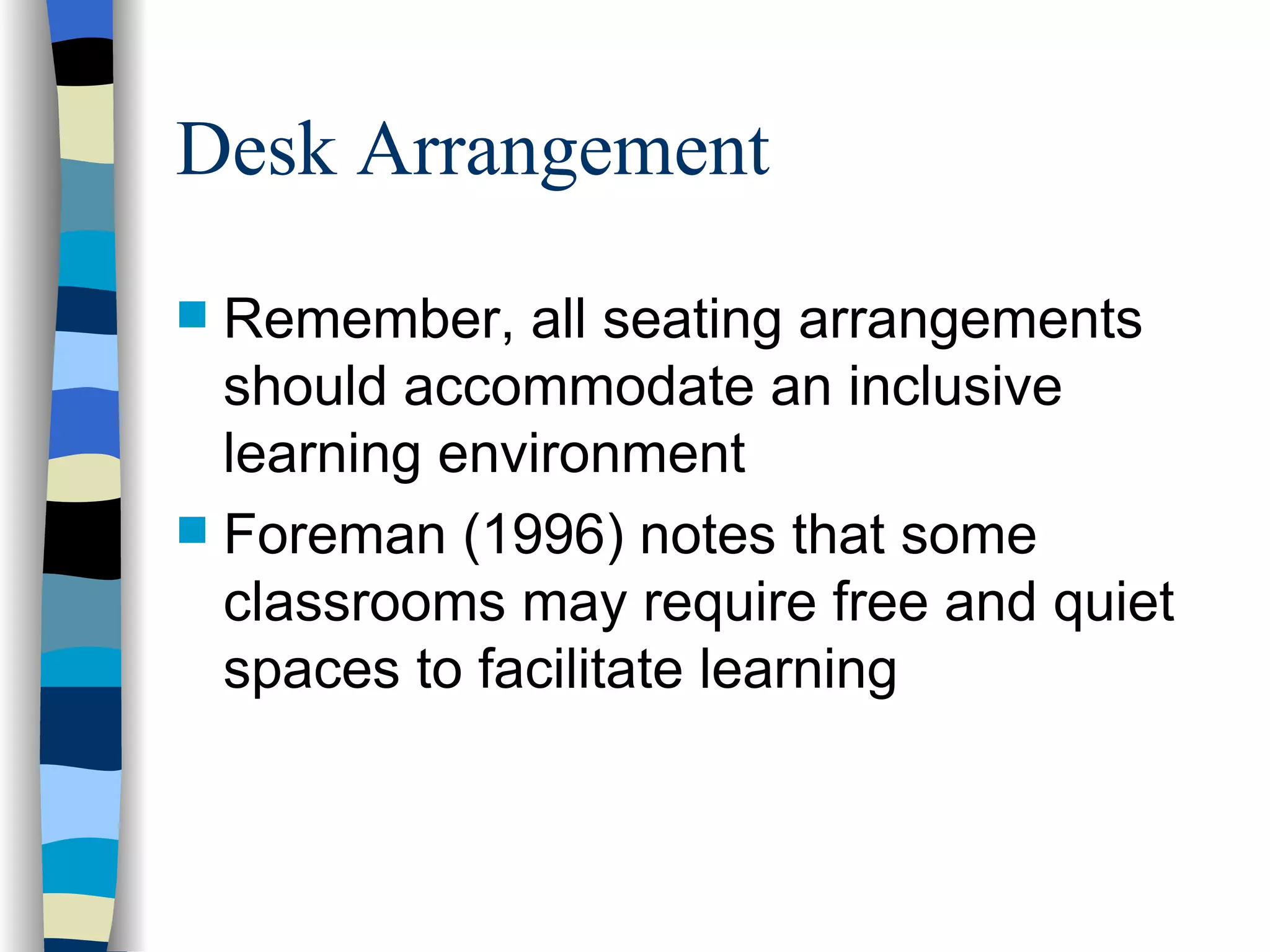 Desk Arrangement

- Remember, all seating arrangements should accommodate an inclusive learning environment
- Foreman (1996) notes that some classrooms may require free and quiet spaces to facilitate learning